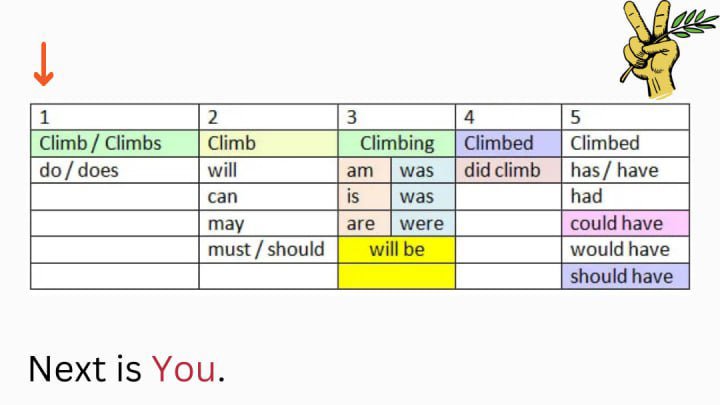 | 1 | 2 | 3 | | 4 | 5 |
|---|---|---|---|---|---|
| Climb / Climbs | Climb | Climbing | | Climbed | Climbed |
| do / does | will | am | was | did climb | has / have |
| | can | is | was | | had |
| | may | are | were | | could have |
| | must / should | will be | | | would have |
| | | | | | should have |

Next is You.